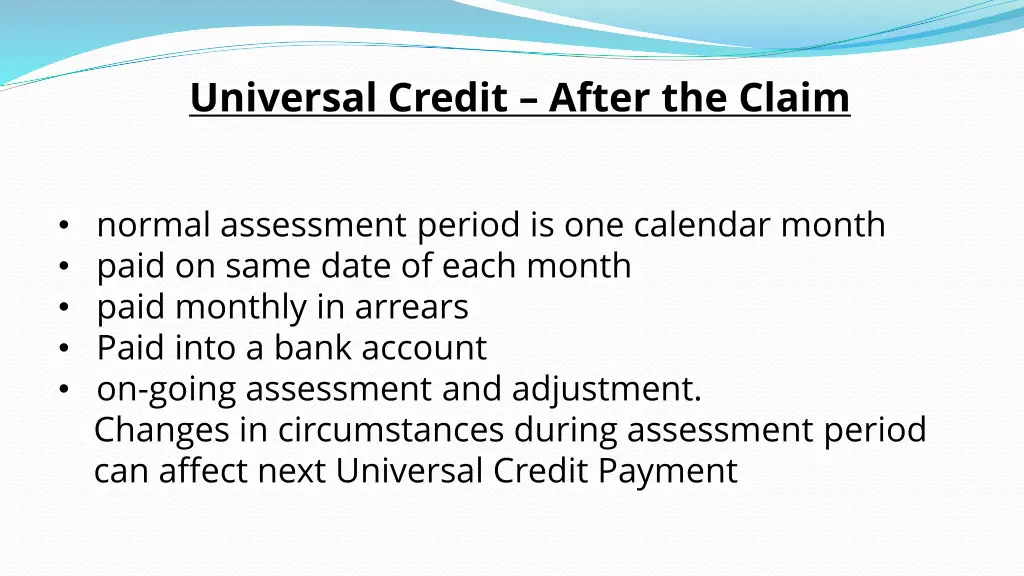 Universal Credit – After the Claim

• normal assessment period is one calendar month
• paid on same date of each month
• paid monthly in arrears
• Paid into a bank account
• on-going assessment and adjustment.
Changes in circumstances during assessment period can affect next Universal Credit Payment